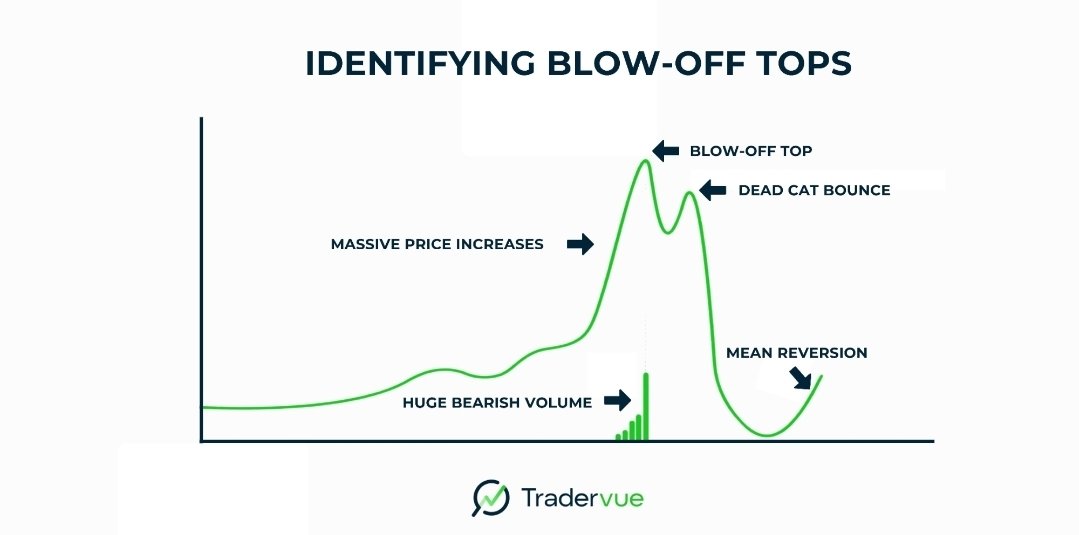 IDENTIFYING BLOW-OFF TOPS

BLOW-OFF TOP

DEAD CAT BOUNCE

MASSIVE PRICE INCREASES

MEAN REVERSION

HUGE BEARISH VOLUME

Tradervue